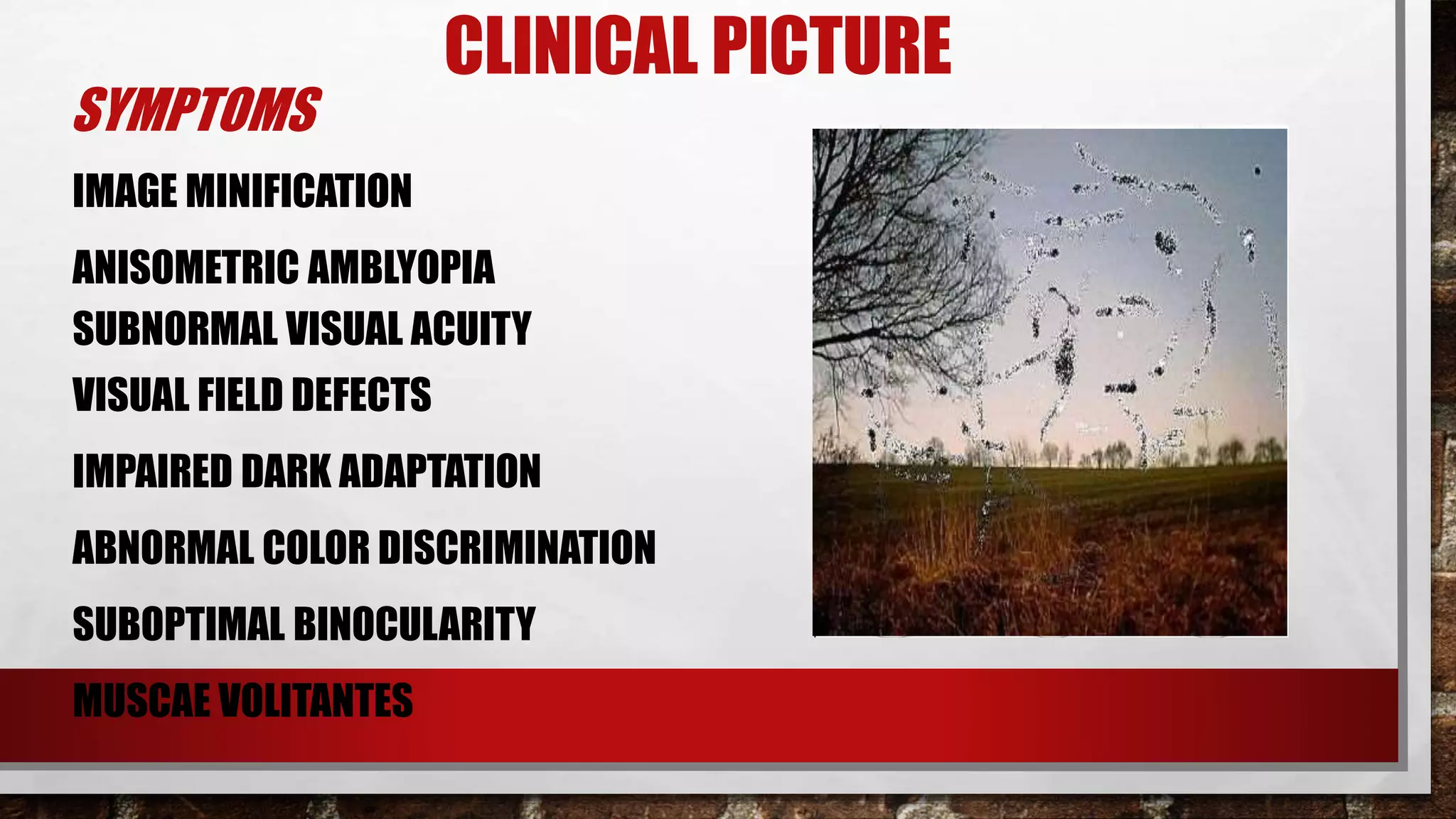 CLINICAL PICTURE

SYMPTOMS

IMAGE MINIFICATION

ANISOMETRIC AMBLYOPIA

SUBNORMAL VISUAL ACUITY

VISUAL FIELD DEFECTS

IMPAIRED DARK ADAPTATION

ABNORMAL COLOR DISCRIMINATION

SUBOPTIMAL BINOCULARITY

MUSCAE VOLITANTES